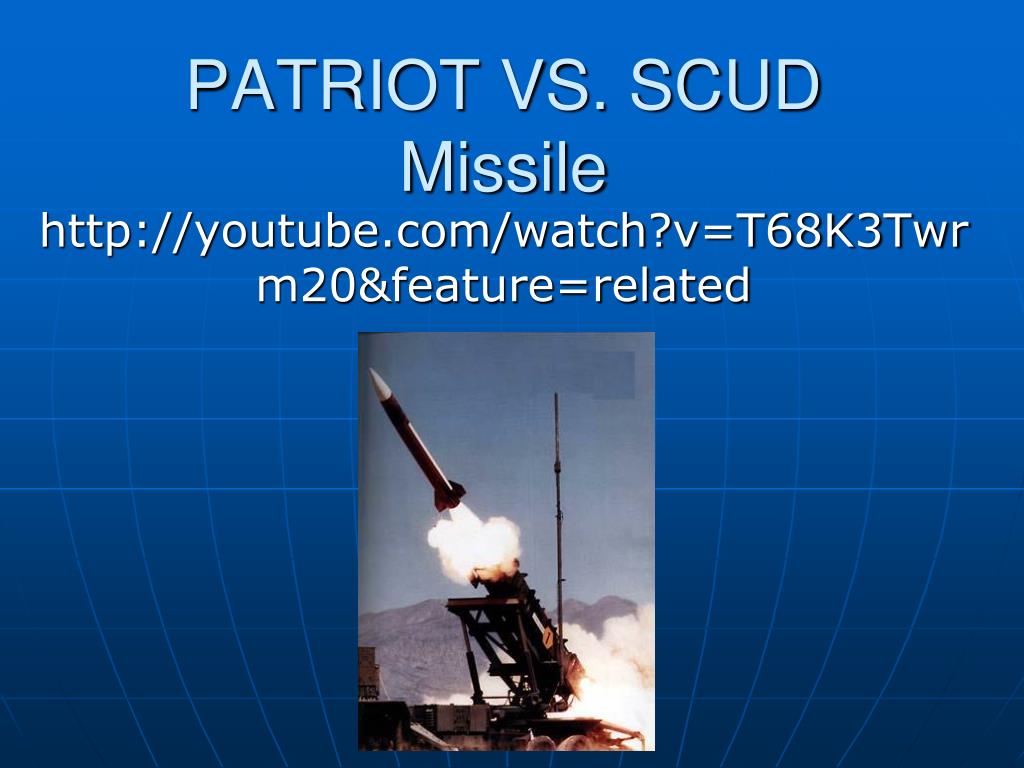 PATRIOT VS. SCUD Missile

http://youtube.com/watch?v=T68K3Twrm20&feature=related